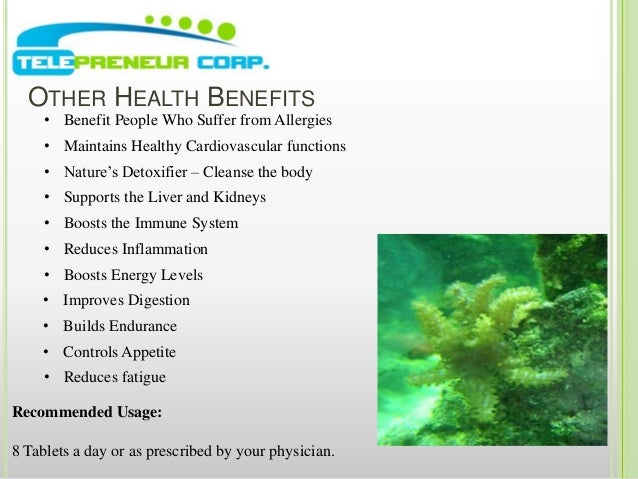 TELEPRENEUR CORP.

OTHER HEALTH BENEFITS

• Benefit People Who Suffer from Allergies
• Maintains Healthy Cardiovascular functions
• Nature's Detoxifier – Cleanse the body
• Supports the Liver and Kidneys
• Boosts the Immune System
• Reduces Inflammation
• Boosts Energy Levels
• Improves Digestion
• Builds Endurance
• Controls Appetite
• Reduces fatigue

Recommended Usage:

8 Tablets a day or as prescribed by your physician.